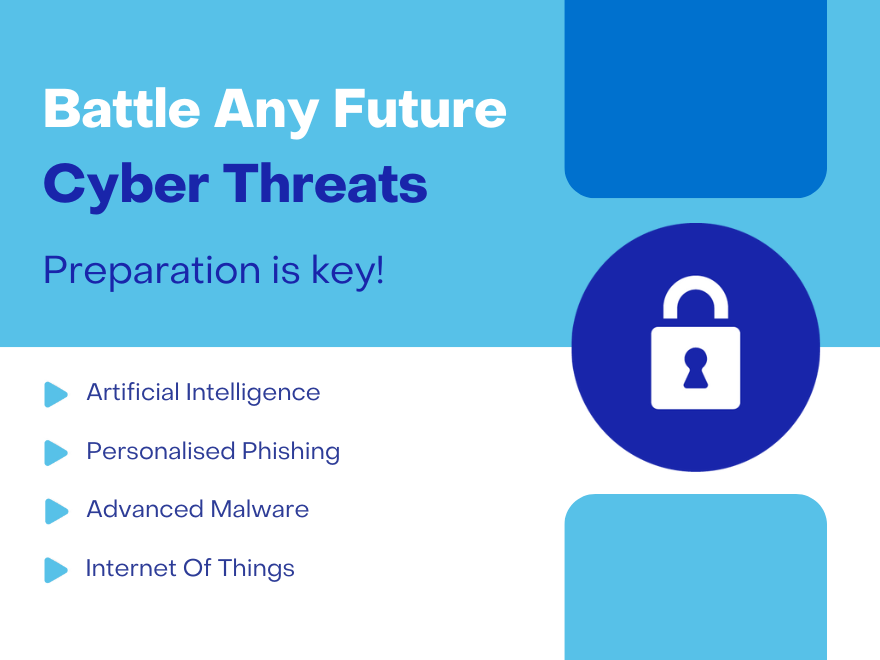 Battle Any Future
Cyber Threats

Preparation is key!

Artificial Intelligence

Personalised Phishing

Advanced Malware

Internet Of Things